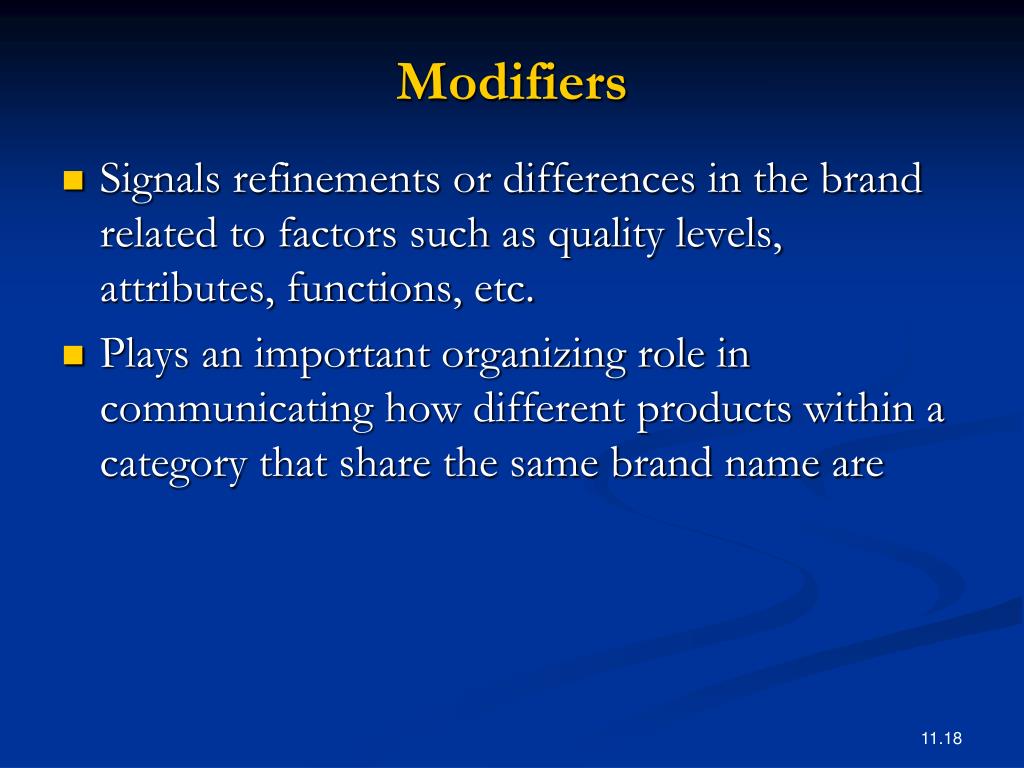 Modifiers

Signals refinements or differences in the brand related to factors such as quality levels, attributes, functions, etc.

Plays an important organizing role in communicating how different products within a category that share the same brand name are

11.18